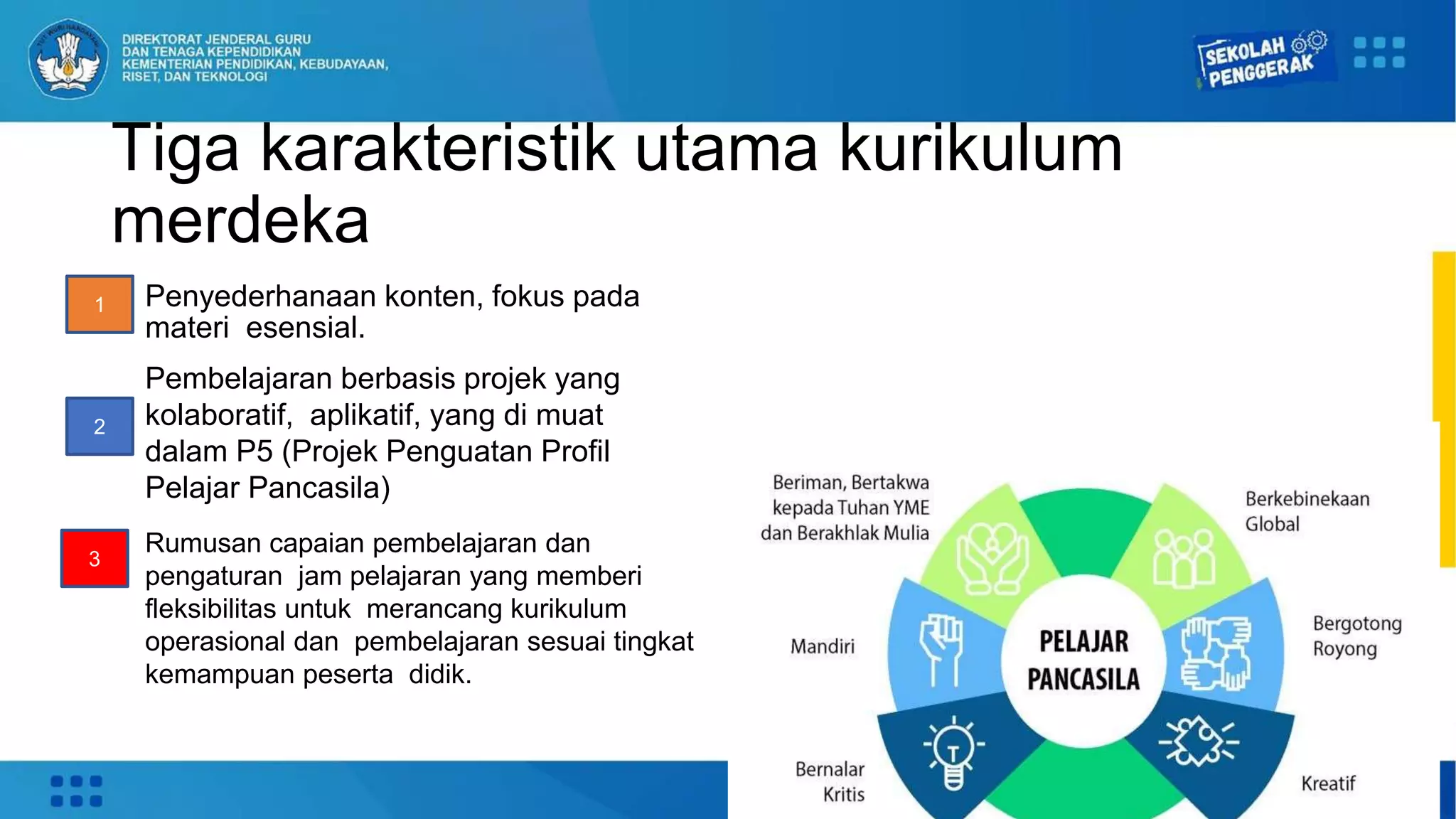 TUT WURI HANDAYANI

DIREKTORAT JENDERAL GURU DAN TENAGA KEPENDIDIKAN KEMENTERIAN PENDIDIKAN, KEBUDAYAAN, RISET, DAN TEKNOLOGI

SEKOLAH PENGGERAK

Tiga karakteristik utama kurikulum merdeka

1 Penyederhanaan konten, fokus pada materi esensial.

2 Pembelajaran berbasis projek yang kolaboratif, aplikatif, yang di muat dalam P5 (Projek Penguatan Profil Pelajar Pancasila)

3 Rumusan capaian pembelajaran dan pengaturan jam pelajaran yang memberi fleksibilitas untuk merancang kurikulum operasional dan pembelajaran sesuai tingkat kemampuan peserta didik.

Beriman, Bertakwa kepada Tuhan YME dan Berakhlak Mulia

Berkebinekaan Global

Mandiri

PELAJAR PANCASILA

Bergotong Royong

Bernalar Kritis

Kreatif